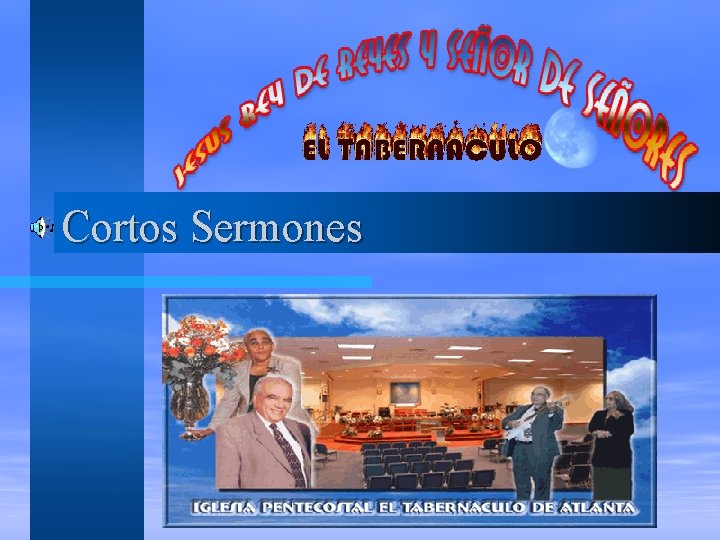 JESUS REY DE REYES Y SEÑOR DE SEÑORES

EL TABERNACULO

Cortos Sermones

IGLESIA PENTECOSTAL EL TABERNACULO DE ATLANTA